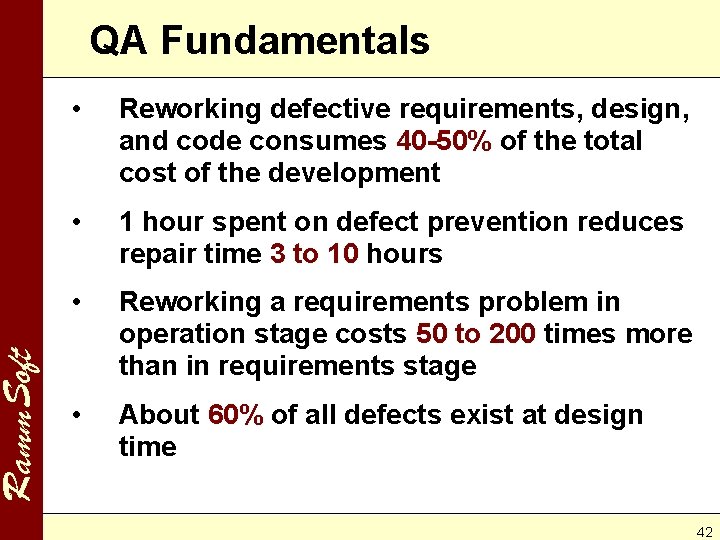 QA Fundamentals

• Reworking defective requirements, design, and code consumes 40-50% of the total cost of the development

• 1 hour spent on defect prevention reduces repair time 3 to 10 hours

• Reworking a requirements problem in operation stage costs 50 to 200 times more than in requirements stage

• About 60% of all defects exist at design time

Ramm Soft

42